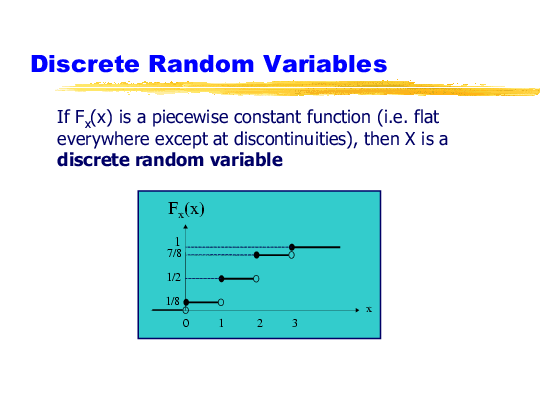 Discrete Random Variables

If $F_x(x)$ is a piecewise constant function (i.e. flat everywhere except at discontinuities), then X is a **discrete random variable**

$F_x(x)$

1
7/8
1/2
1/8
0 1 2 3
x